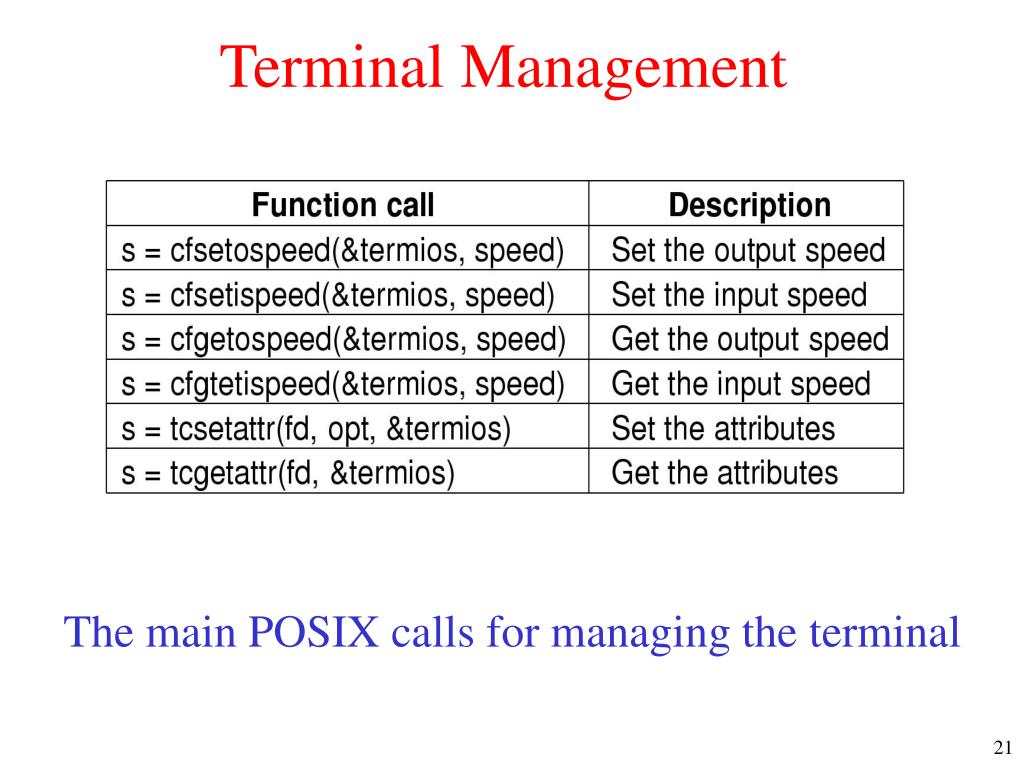 Terminal Management

| Function call | Description |
|---|---|
| s = cfsetospeed(&termios, speed) | Set the output speed |
| s = cfsetispeed(&termios, speed) | Set the input speed |
| s = cfgetospeed(&termios, speed) | Get the output speed |
| s = cfgtetispeed(&termios, speed) | Get the input speed |
| s = tcsetattr(fd, opt, &termios) | Set the attributes |
| s = tcgetattr(fd, &termios) | Get the attributes |

The main POSIX calls for managing the terminal

21